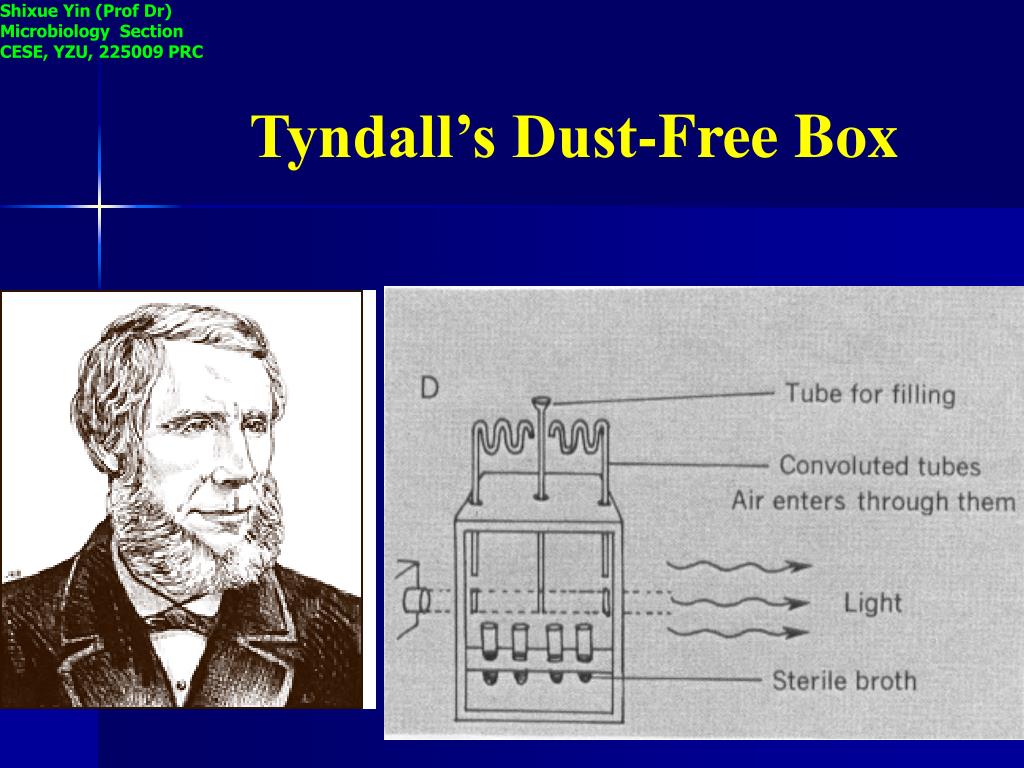 Shixue Yin (Prof Dr)
Microbiology Section
CESE, YZU, 225009 PRC

Tyndall's Dust-Free Box

D

Tube for filling

Convoluted tubes
Air enters through them

Light

Sterile broth